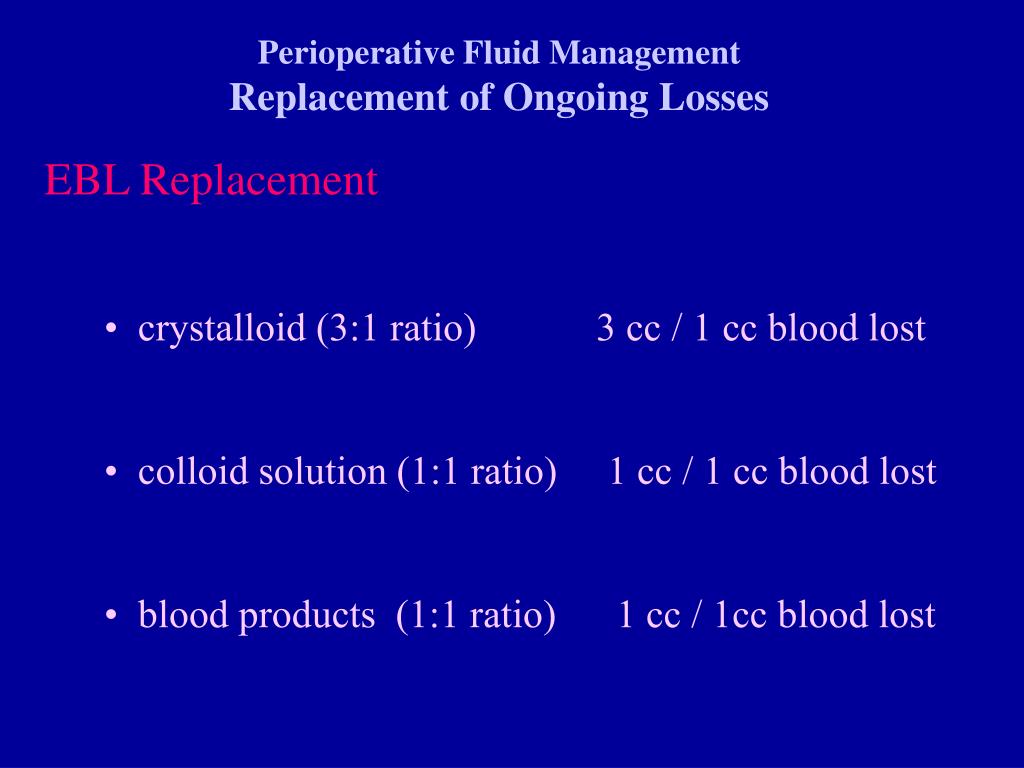 Perioperative Fluid Management
Replacement of Ongoing Losses

EBL Replacement

• crystalloid (3:1 ratio) 3 cc / 1 cc blood lost

• colloid solution (1:1 ratio) 1 cc / 1 cc blood lost

• blood products (1:1 ratio) 1 cc / 1cc blood lost